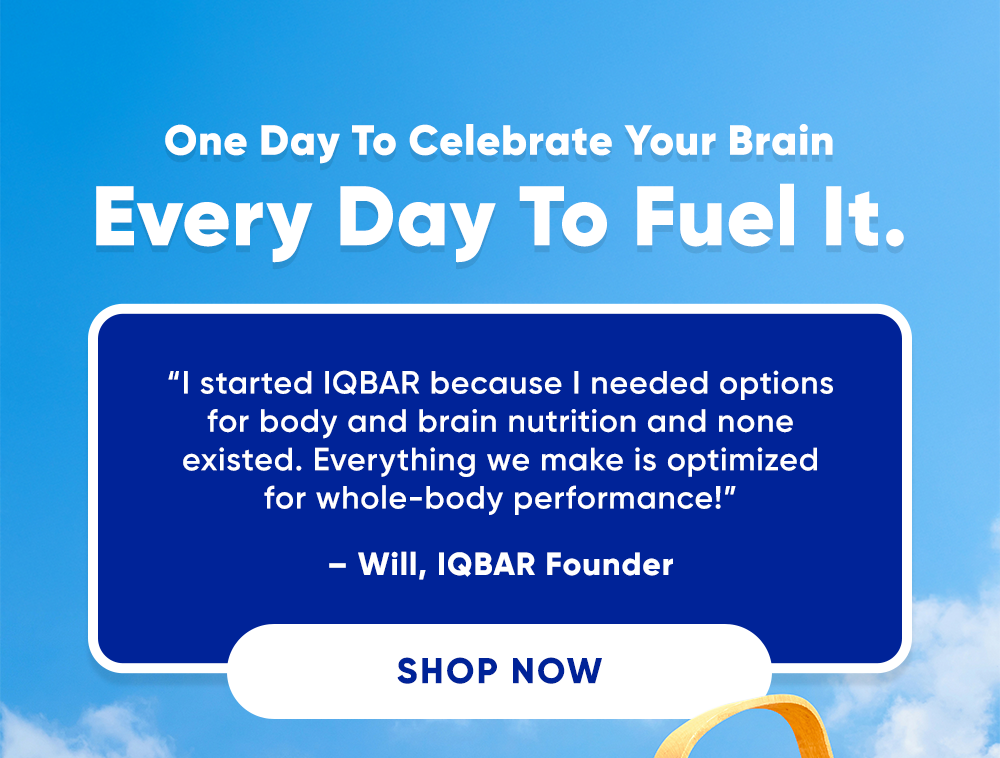 One Day To Celebrate Your Brain
Every Day To Fuel It.

“I started IQBAR because I needed options for body and brain nutrition and none existed. Everything we make is optimized for whole-body performance!”

– Will, IQBAR Founder

SHOP NOW